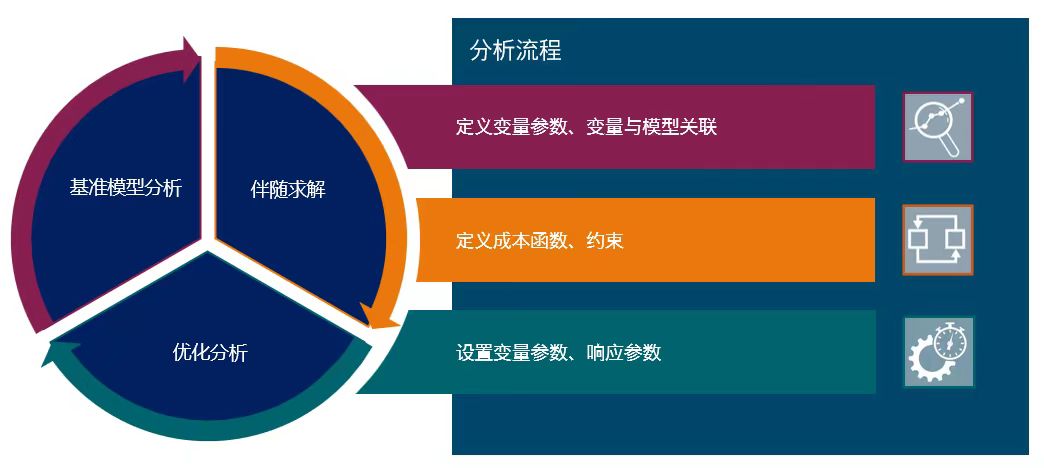 基准模型分析

伴随求解

优化分析

分析流程

定义变量参数、变量与模型关联

定义成本函数、约束

设置变量参数、响应参数